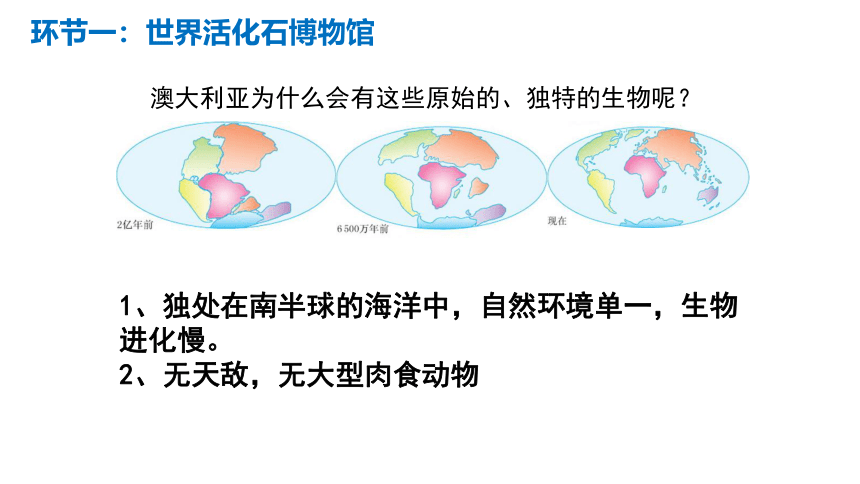 环节一：世界活化石博物馆

澳大利亚为什么会有这些原始的、独特的生物呢？

2亿年前

6 500万年前

现在

1、独处在南半球的海洋中，自然环境单一，生物进化慢。
2、无天敌，无大型肉食动物